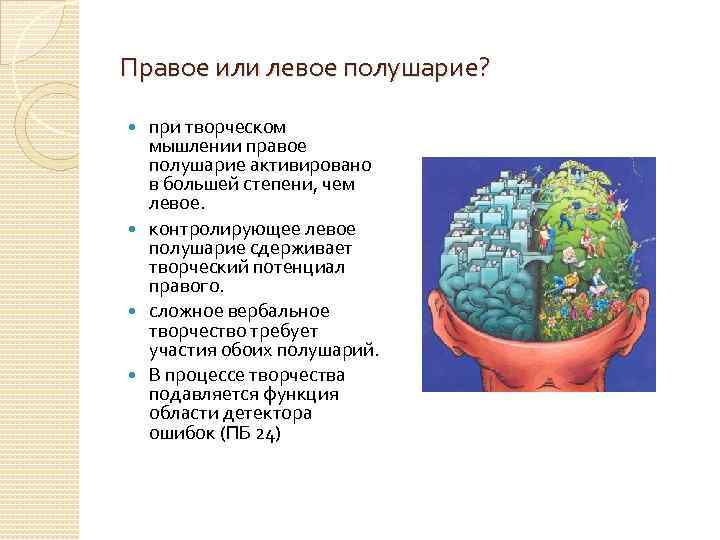 Правое или левое полушарие?

- при творческом мышлении правое полушарие активировано в большей степени, чем левое.
- контролирующее левое полушарие сдерживает творческий потенциал правого.
- сложное вербальное творчество требует участия обоих полушарий.
- В процессе творчества подавляется функция области детектора ошибок (ПБ 24)